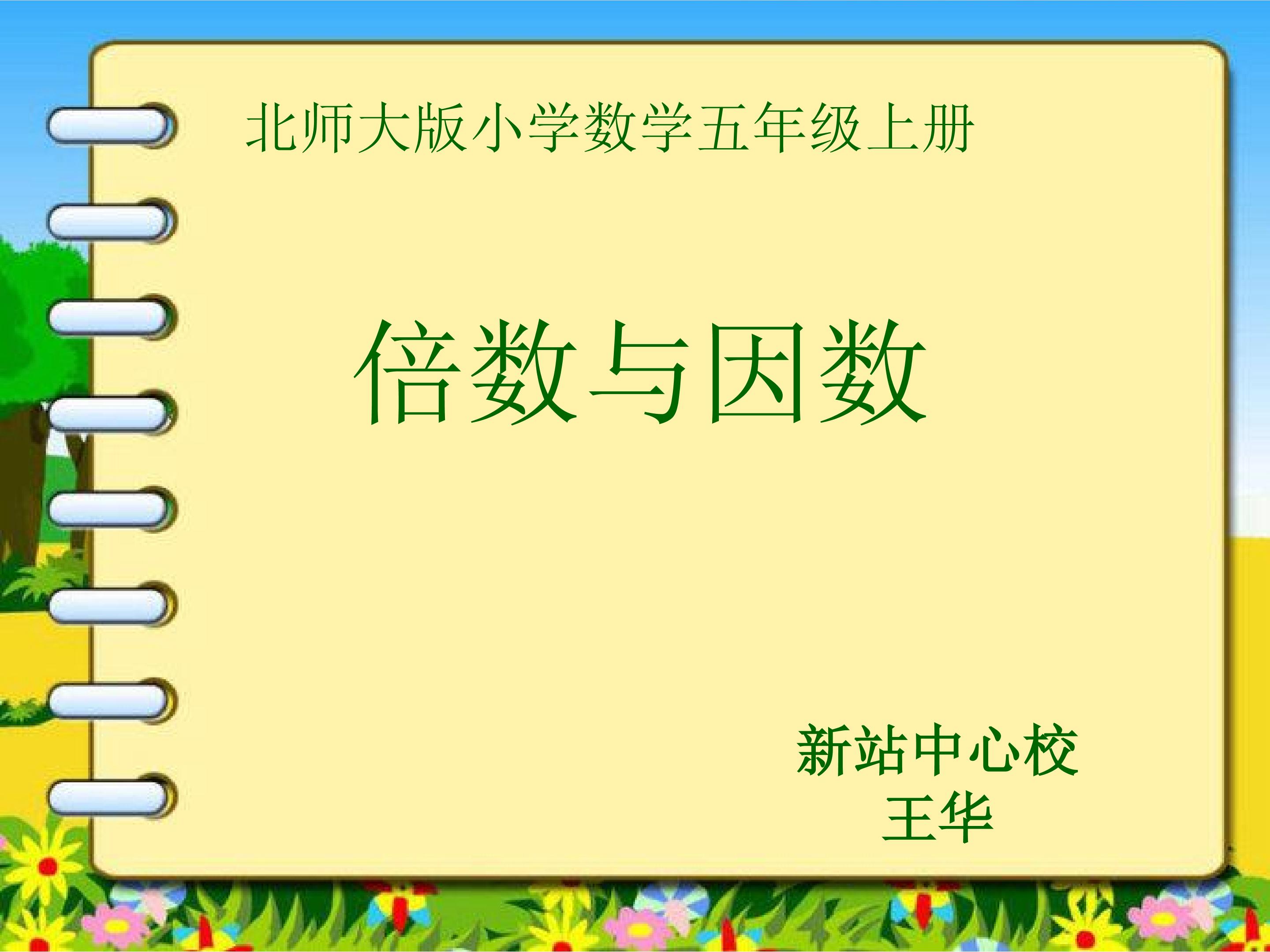 北师大版小学数学五年级上册

倍数与因数

新站中心校
王华